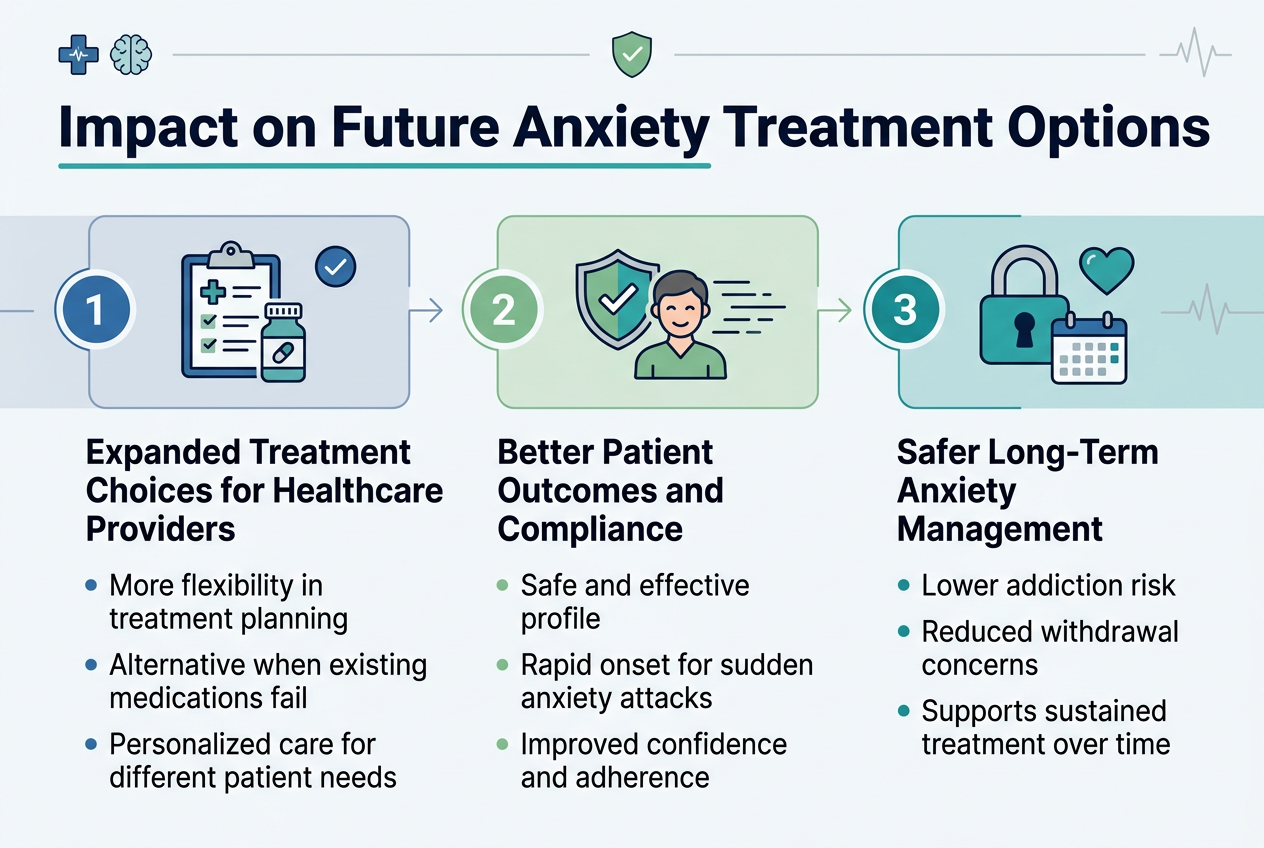 Impact on Future Anxiety Treatment Options

1

Expanded Treatment Choices for Healthcare Providers

- More flexibility in treatment planning
- Alternative when existing medications fail
- Personalized care for different patient needs

2

Better Patient Outcomes and Compliance

- Safe and effective profile
- Rapid onset for sudden anxiety attacks
- Improved confidence and adherence

3

Safer Long-Term Anxiety Management

- Lower addiction risk
- Reduced withdrawal concerns
- Supports sustained treatment over time